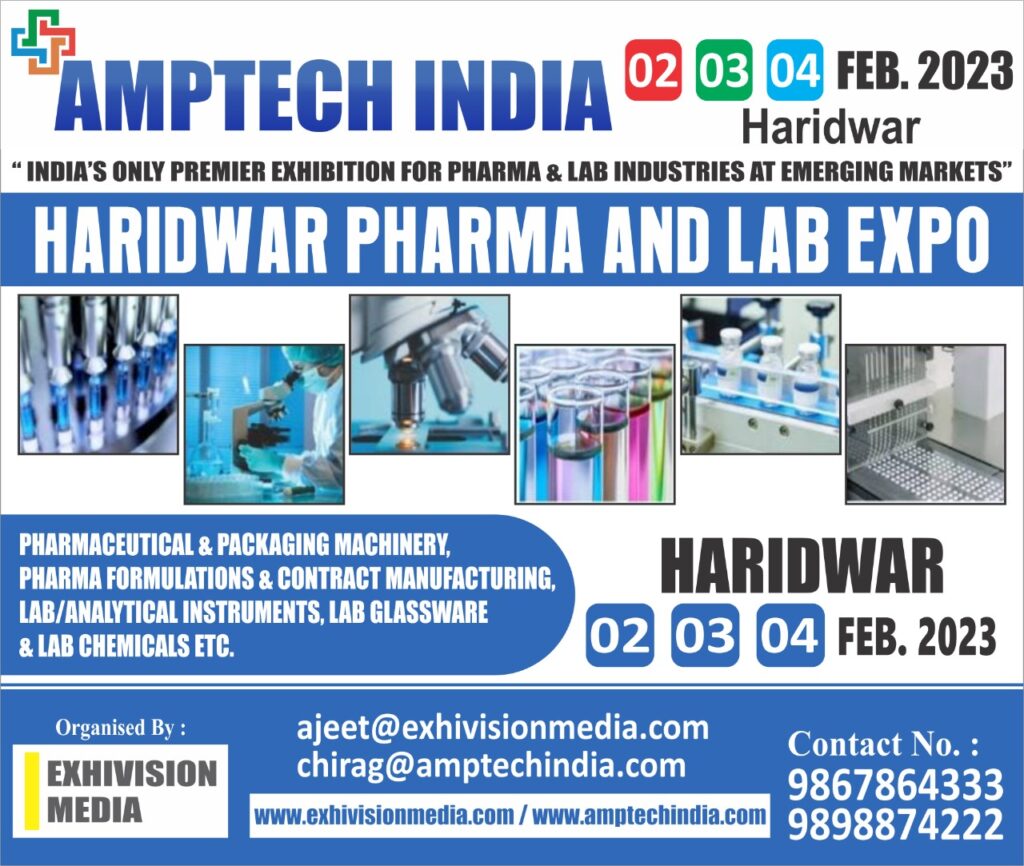 AMPTECH INDIA

02 03 04 FEB. 2023
Haridwar

" INDIA'S ONLY PREMIER EXHIBITION FOR PHARMA & LAB INDUSTRIES AT EMERGING MARKETS"

HARIDWAR PHARMA AND LAB EXPO

PHARMACEUTICAL & PACKAGING MACHINERY, PHARMA FORMULATIONS & CONTRACT MANUFACTURING, LAB/ANALYTICAL INSTRUMENTS, LAB GLASSWARE & LAB CHEMICALS ETC.

HARIDWAR
02 03 04 FEB. 2023

Organised By :
EXHIVISION MEDIA

ajeet@exhivisionmedia.com
chirag@amptechindia.com

www.exhivisionmedia.com / www.amptechindia.com

Contact No. :
9867864333
9898874222